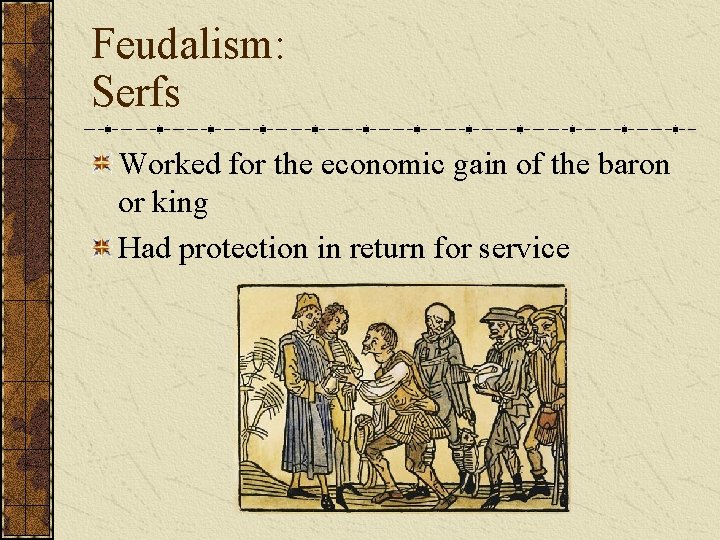 Feudalism:
Serfs

Worked for the economic gain of the baron or king

Had protection in return for service